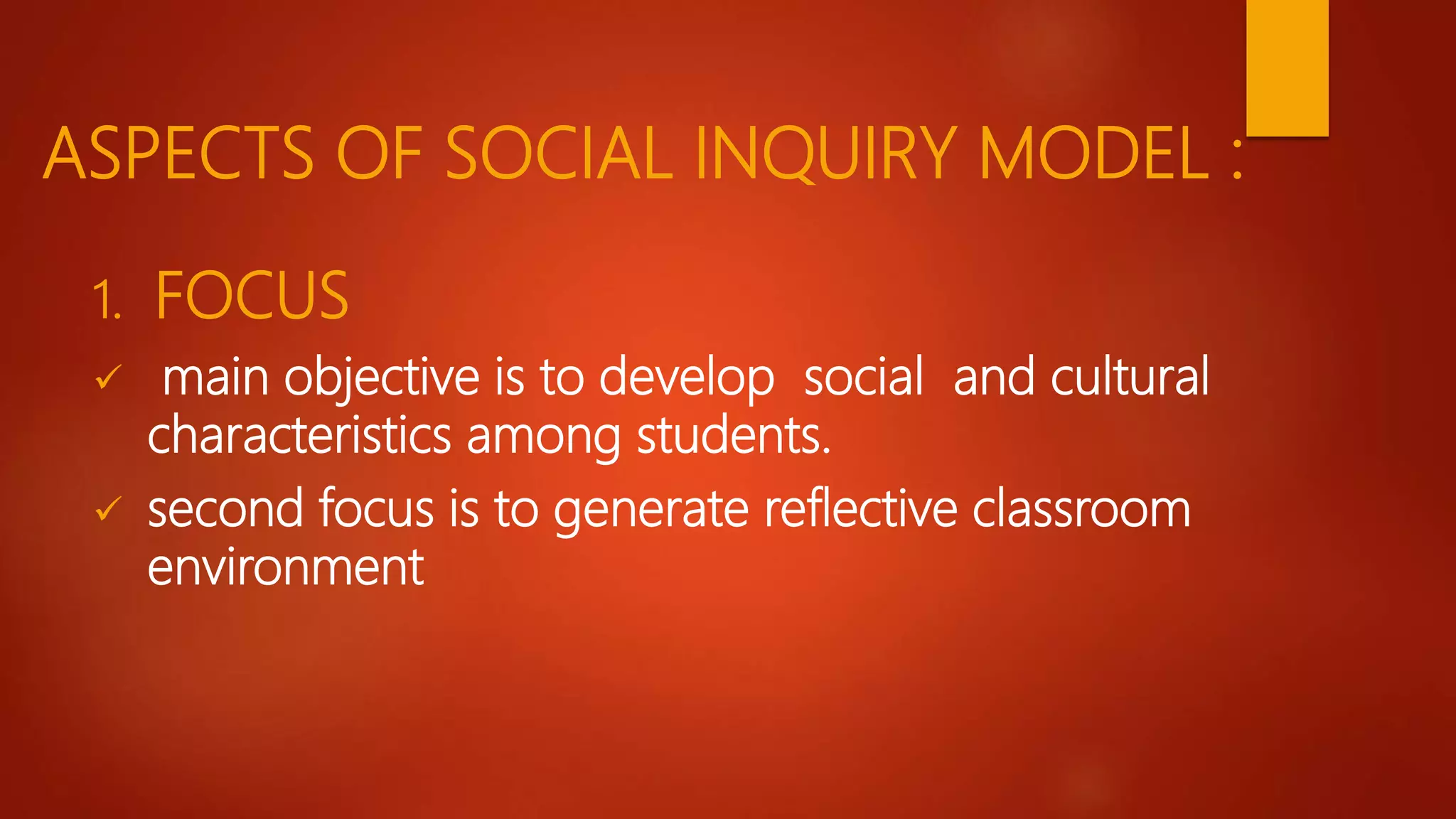 ASPECTS OF SOCIAL INQUIRY MODEL :

1. FOCUS

✓ main objective is to develop social and cultural characteristics among students.

✓ second focus is to generate reflective classroom environment